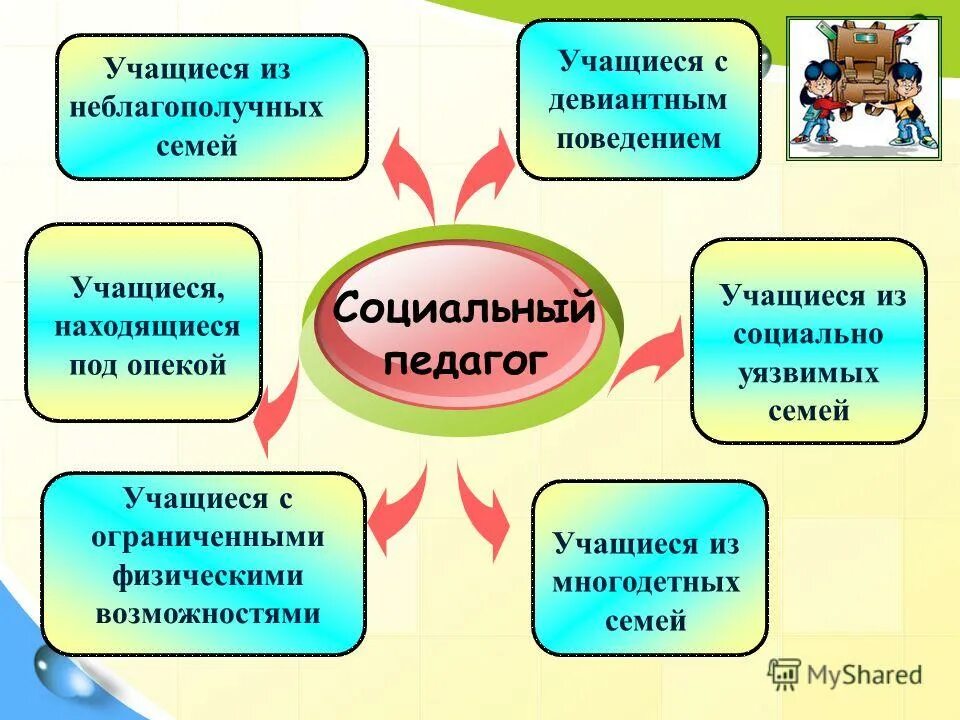 Учащиеся из неблагополучных семей

Учащиеся с девиантным поведением

Учащиеся, находящиеся под опекой

Социальный педагог

Учащиеся из социально уязвимых семей

Учащиеся с ограниченными физическими возможностями

Учащиеся из многодетных семей

MyShared